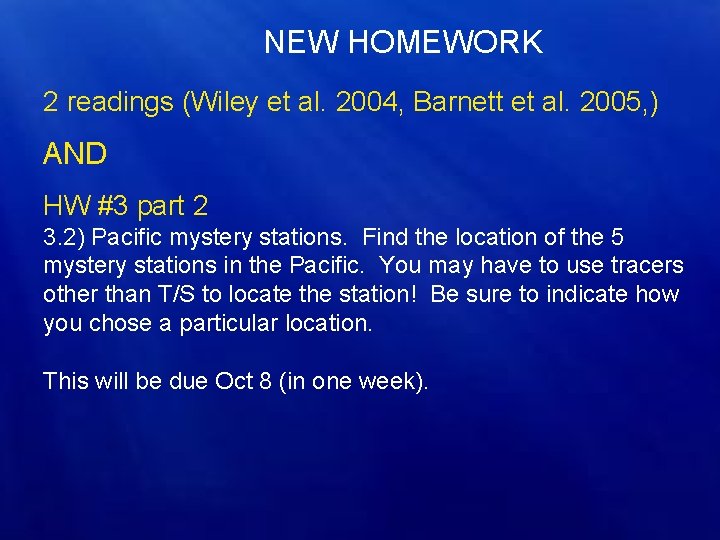 NEW HOMEWORK

2 readings (Wiley et al. 2004, Barnett et al. 2005,)

AND

HW #3 part 2
3.2) Pacific mystery stations. Find the location of the 5 mystery stations in the Pacific. You may have to use tracers other than T/S to locate the station! Be sure to indicate how you chose a particular location.

This will be due Oct 8 (in one week).